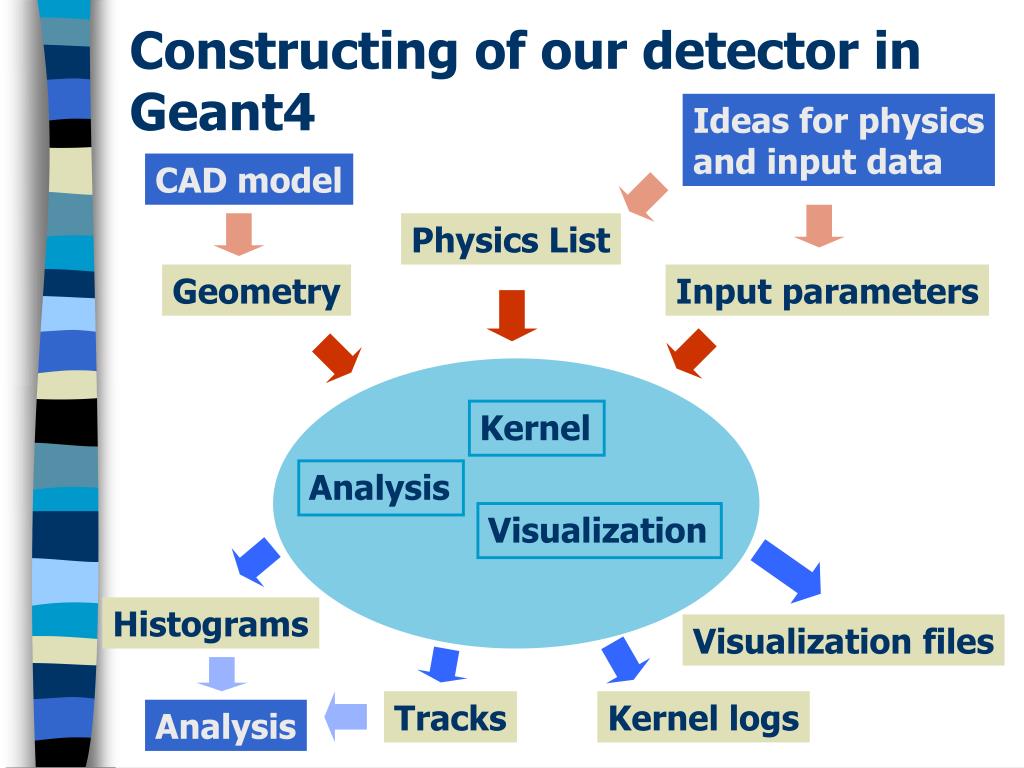 Constructing of our detector in Geant4

Ideas for physics and input data

CAD model

Physics List

Geometry

Input parameters

Kernel

Analysis

Visualization

Histograms

Visualization files

Analysis

Tracks

Kernel logs